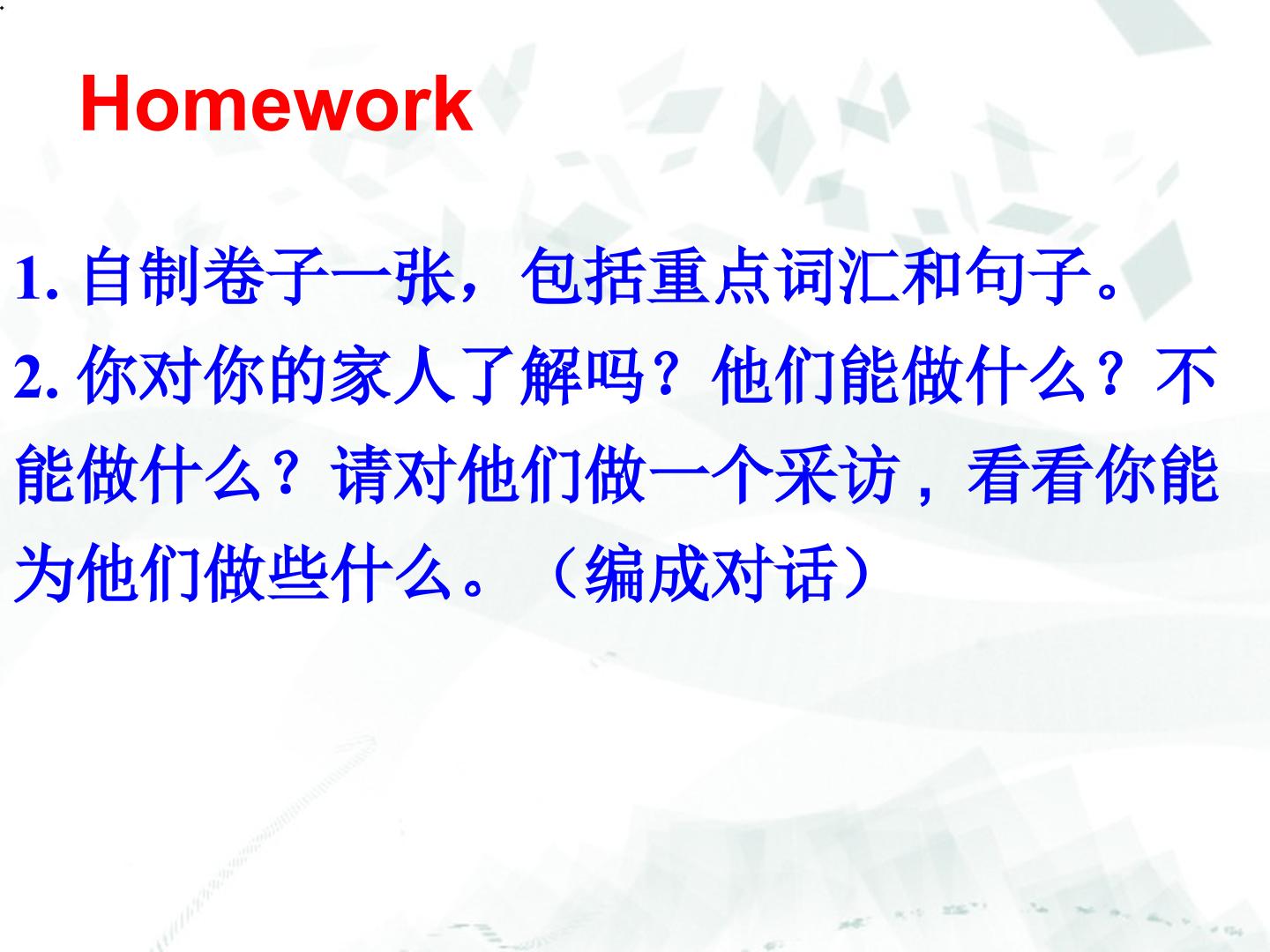 Homework

1.自制卷子一张，包括重点词汇和句子。

2.你对你的家人了解吗？他们能做什么？不能做什么？请对他们做一个采访，看看你能为他们做些什么。（编成对话）